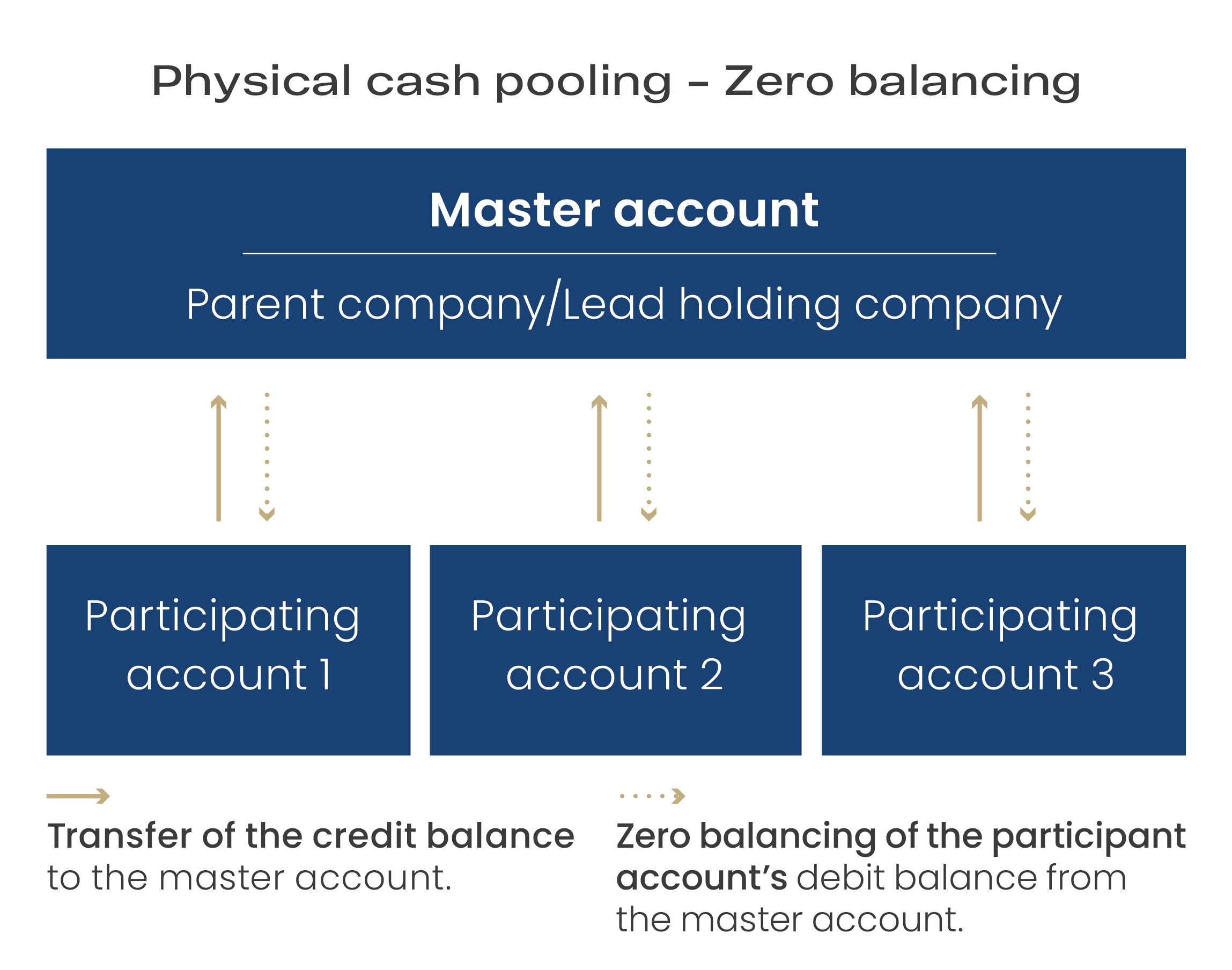 Physical cash pooling – Zero balancing

Master account

Parent company/Lead holding company

Participating account 1

Participating account 2

Participating account 3

Transfer of the credit balance to the master account.

Zero balancing of the participant account's debit balance from the master account.